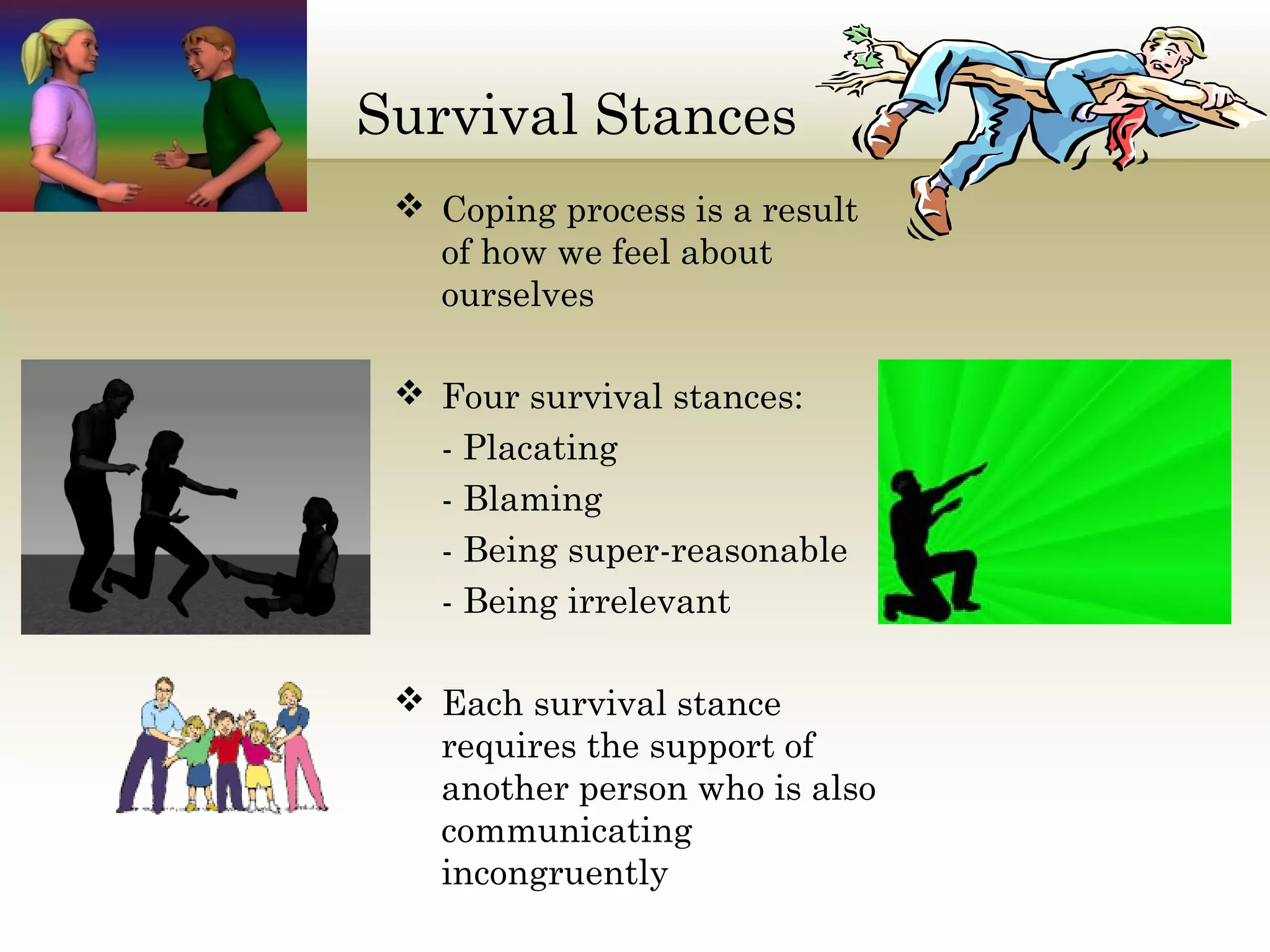 Survival Stances

❖ Coping process is a result of how we feel about ourselves

❖ Four survival stances:
- Placating
- Blaming
- Being super-reasonable
- Being irrelevant

❖ Each survival stance requires the support of another person who is also communicating incongruently